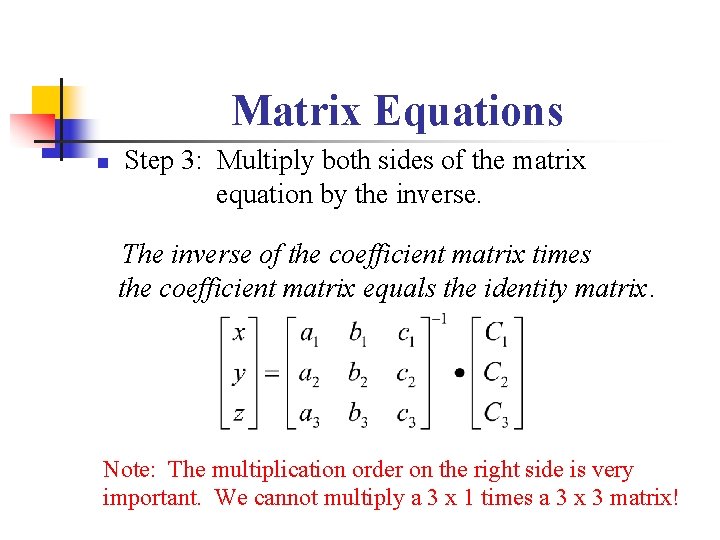 Matrix Equations

Step 3: Multiply both sides of the matrix equation by the inverse.

The inverse of the coefficient matrix times the coefficient matrix equals the identity matrix.

$\begin{bmatrix} x \\ y \\ z \end{bmatrix} = \begin{bmatrix} a_1 & b_1 & c_1 \\ a_2 & b_2 & c_2 \\ a_3 & b_3 & c_3 \end{bmatrix}^{-1} \bullet \begin{bmatrix} C_1 \\ C_2 \\ C_3 \end{bmatrix}$

Note: The multiplication order on the right side is very important. We cannot multiply a 3 x 1 times a 3 x 3 matrix!